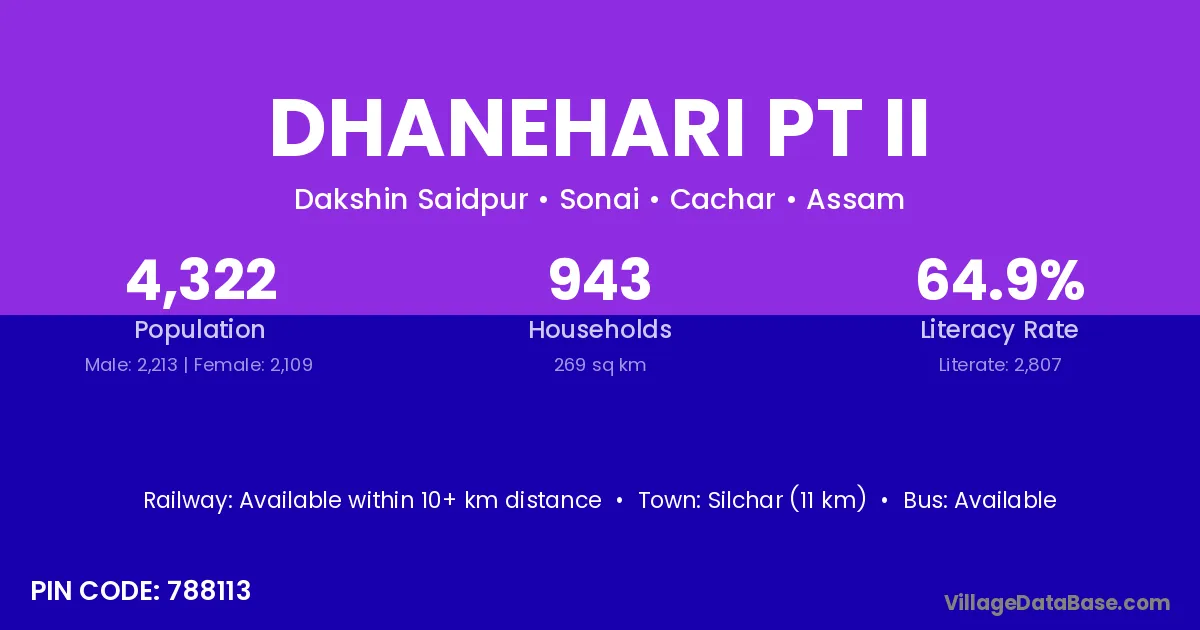 DHANEHARI PT II

Dakshin Saidpur • Sonai • Cachar • Assam

4,322
Population
Male: 2,213 | Female: 2,109

943
Households
269 sq km

64.9%
Literacy Rate
Literate: 2,807

Railway: Available within 10+ km distance • Town: Silchar (11 km) • Bus: Available

PIN CODE: 788113

VillageDataBase.com